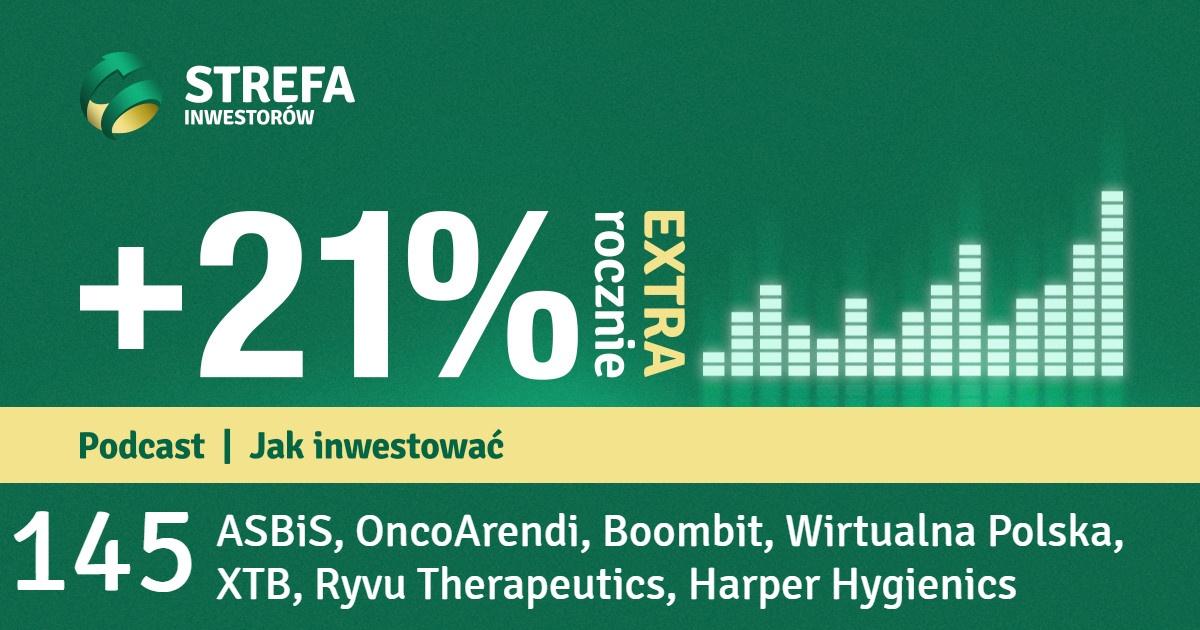 STREFA INWESTORÓW

+21% rocznie EXTRA

Podcast | Jak inwestować

145 ASBiS, OncoArendi, Boombit, Wirtualna Polska, XTB, Ryvu Therapeutics, Harper Hygienics